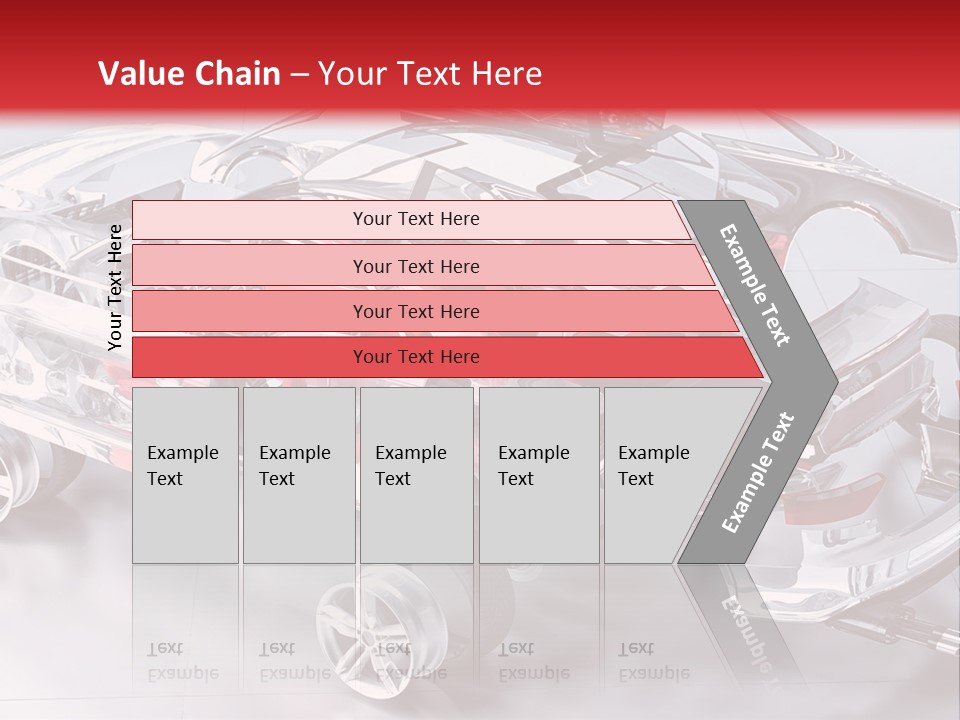 Value Chain – Your Text Here

Your Text Here

Your Text Here

Your Text Here

Your Text Here

Your Text Here

Example Text

Example Text

Example Text

Example Text

Example Text

Example Text

Example Text